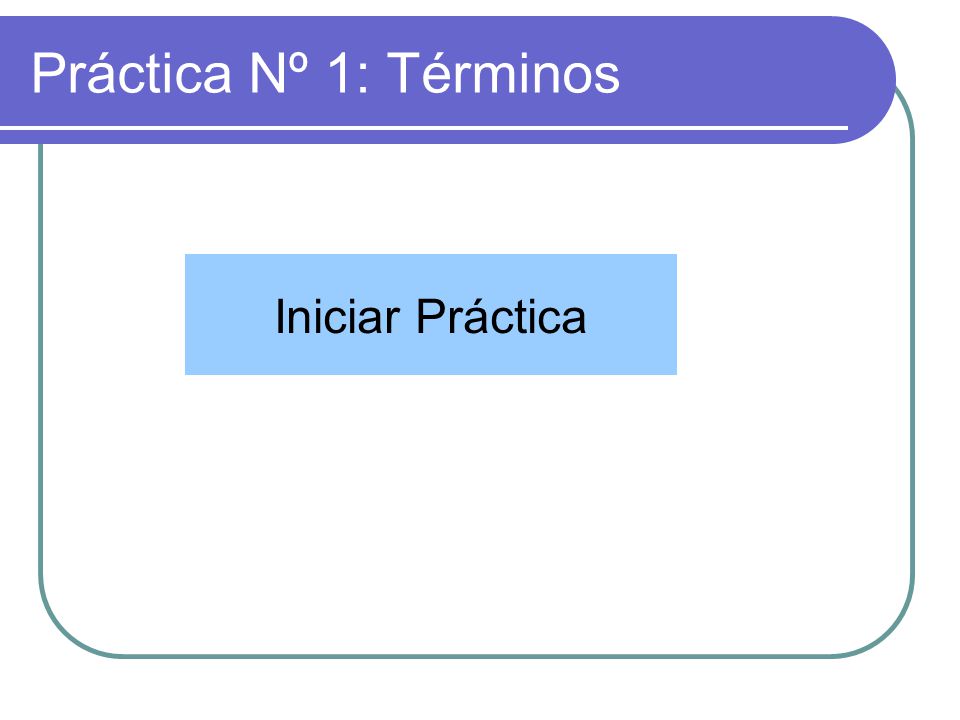 Práctica Nº 1: Términos

Iniciar Práctica